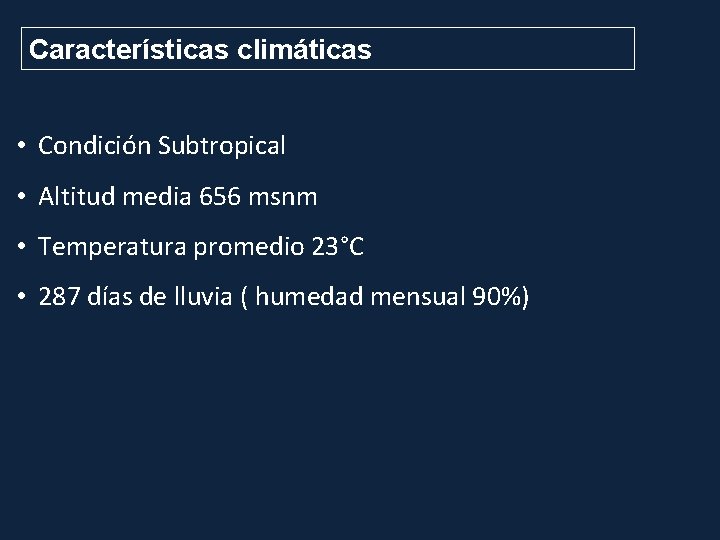 Características climáticas

• Condición Subtropical
• Altitud media 656 msnm
• Temperatura promedio 23°C
• 287 días de lluvia ( humedad mensual 90%)